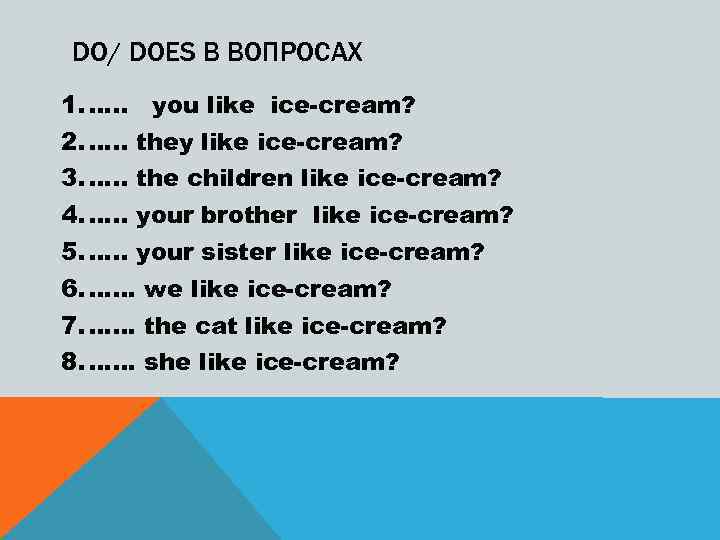 DO/ DOES В ВОПРОСАХ

1.….. you like ice-cream?
2.….. they like ice-cream?
3.….. the children like ice-cream?
4.….. your brother like ice-cream?
5.….. your sister like ice-cream?
6.…… we like ice-cream?
7.…… the cat like ice-cream?
8.…… she like ice-cream?